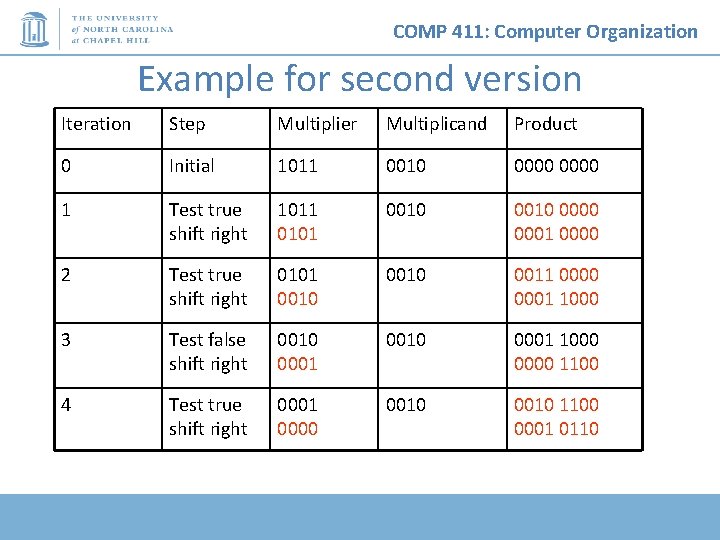 THE UNIVERSITY of NORTH CAROLINA at CHAPEL HILL

COMP 411: Computer Organization

Example for second version

| Iteration | Step | Multiplier | Multiplicand | Product |
|---|---|---|---|---|
| 0 | Initial | 1011 | 0010 | 0000 0000 |
| 1 | Test true shift right | 1011 0101 | 0010 | 0010 0000 0001 0000 |
| 2 | Test true shift right | 0101 0010 | 0010 | 0011 0000 0001 1000 |
| 3 | Test false shift right | 0010 0001 | 0010 | 0001 1000 0000 1100 |
| 4 | Test true shift right | 0001 0000 | 0010 | 0010 1100 0001 0110 |